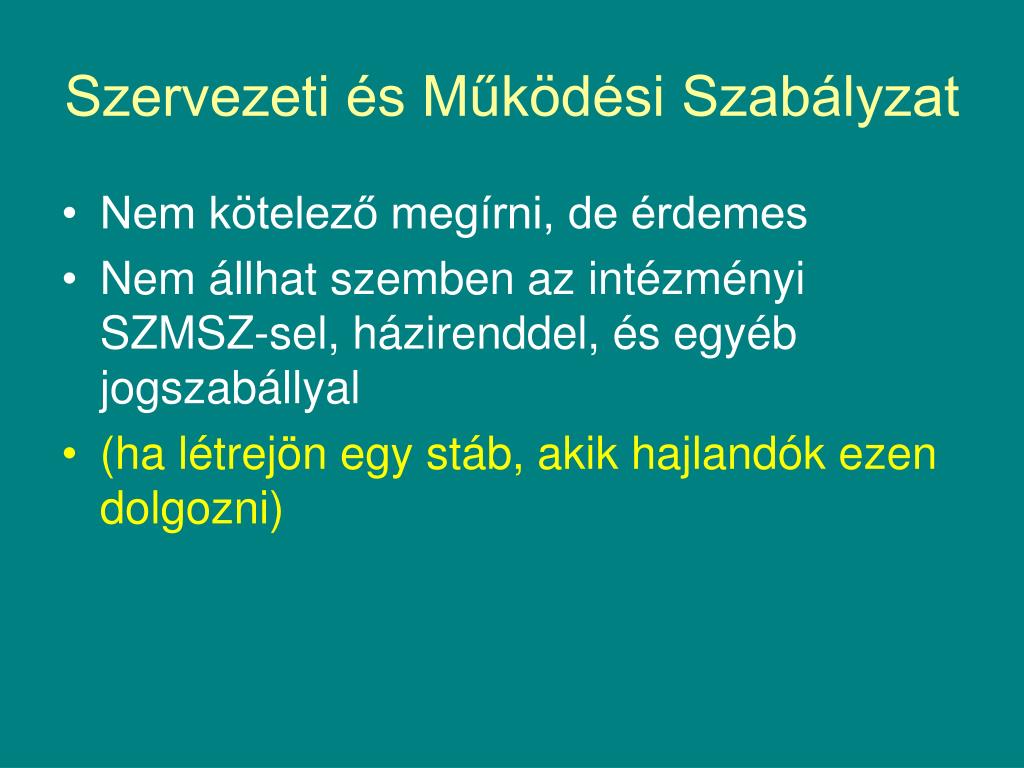 Szervezeti és Működési Szabályzat

• Nem kötelező megírni, de érdemes
• Nem állhat szemben az intézményi SZMSZ-sel, házirenddel, és egyéb jogszabállyal
• (ha létrejön egy stáb, akik hajlandók ezen dolgozni)